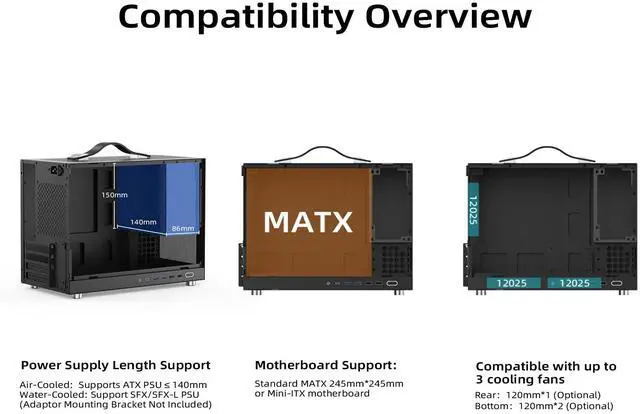 Compatibility Overview

150mm

140mm

86mm

MATX

12025

12025

12025

Power Supply Length Support

Air-Cooled: Supports ATX PSU ≤ 140mm
Water-Cooled: Support SFX/SFX-L PSU
(Adaptor Mounting Bracket Not Included)

Motherboard Support:

Standard MATX 245mm*245mm
or Mini-ITX motherboard

Compatible with up to 3 cooling fans

Rear: 120mm*1 (Optional)
Bottom: 120mm*2 (Optional)